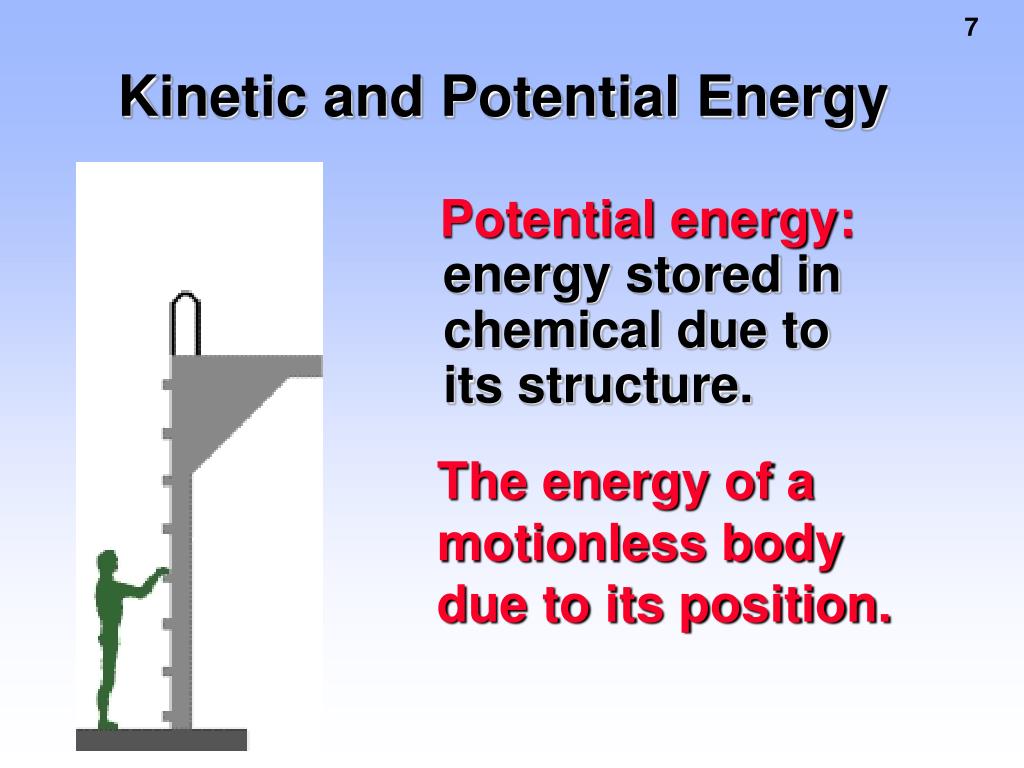 7

Kinetic and Potential Energy

Potential energy: energy stored in chemical due to its structure.

The energy of a motionless body due to its position.